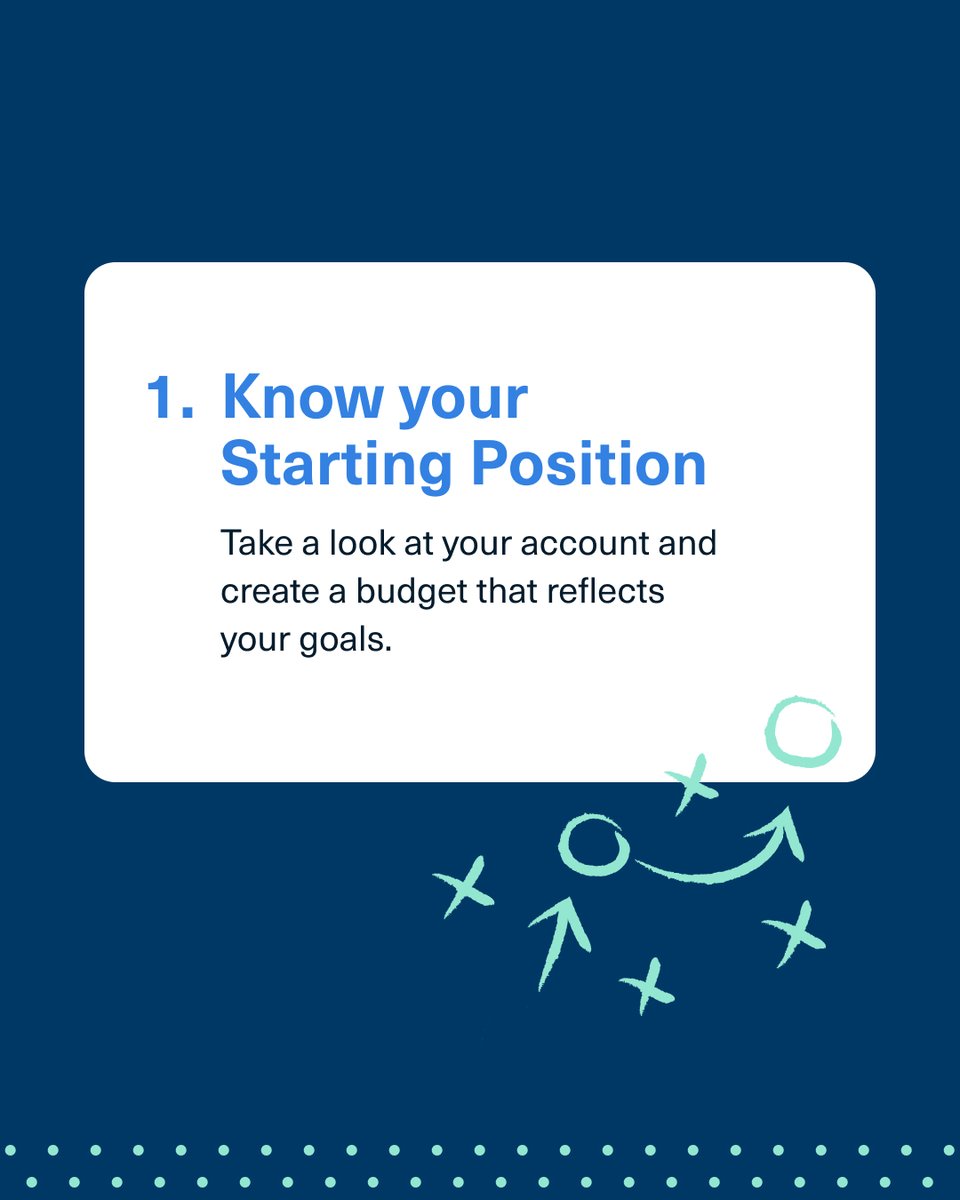 1. Know your Starting Position

Take a look at your account and create a budget that reflects your goals.